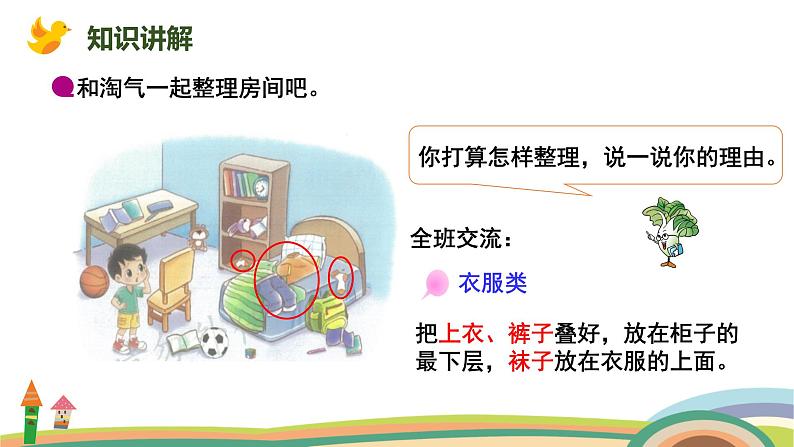 知识讲解

和淘气一起整理房间吧。

你打算怎样整理，说一说你的理由。

全班交流：

衣服类

把上衣、裤子叠好，放在柜子的最下层，袜子放在衣服的上面。